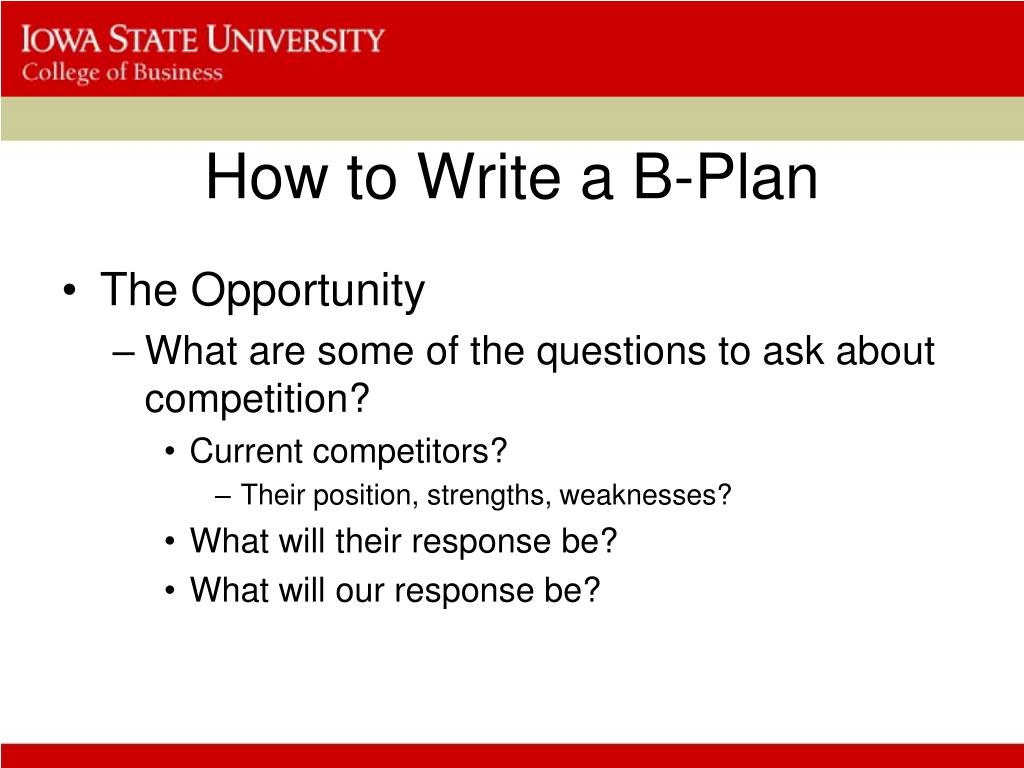 IOWA STATE UNIVERSITY
College of Business

How to Write a B-Plan

• The Opportunity
– What are some of the questions to ask about competition?
• Current competitors?
– Their position, strengths, weaknesses?
• What will their response be?
• What will our response be?